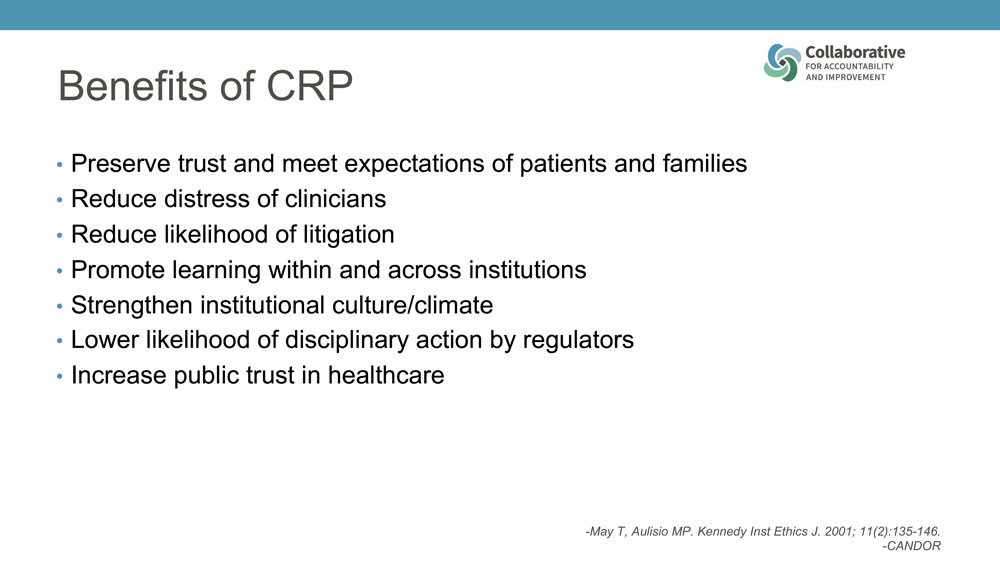 Collaborative
FOR ACCOUNTABILITY AND IMPROVEMENT

Benefits of CRP

• Preserve trust and meet expectations of patients and families
• Reduce distress of clinicians
• Reduce likelihood of litigation
• Promote learning within and across institutions
• Strengthen institutional culture/climate
• Lower likelihood of disciplinary action by regulators
• Increase public trust in healthcare

-May T, Aulisio MP. Kennedy Inst Ethics J. 2001; 11(2):135-146.
-CANDOR